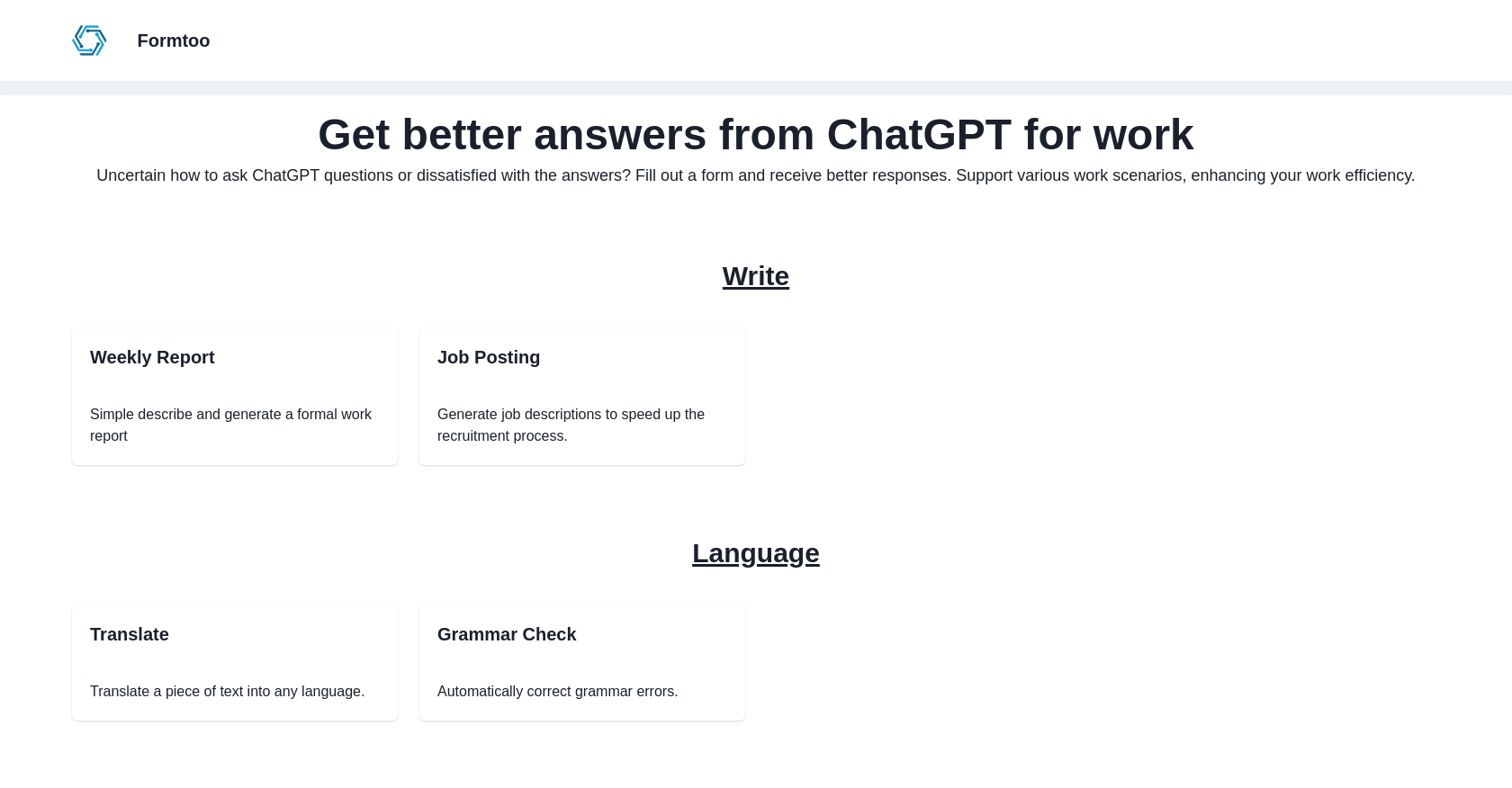 Formtoo

Get better answers from ChatGPT for work

Uncertain how to ask ChatGPT questions or dissatisfied with the answers? Fill out a form and receive better responses. Support various work scenarios, enhancing your work efficiency.

Write

Weekly Report

Simple describe and generate a formal work report

Job Posting

Generate job descriptions to speed up the recruitment process.

Language

Translate

Translate a piece of text into any language.

Grammar Check

Automatically correct grammar errors.